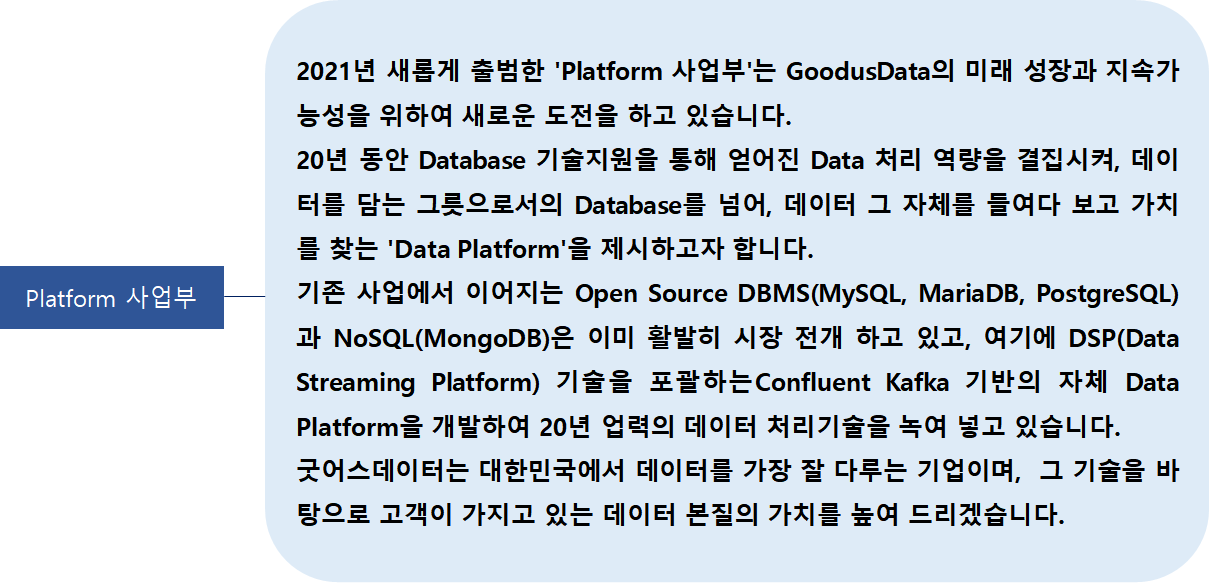 Platform 사업부

2021년 새롭게 출범한 'Platform 사업부'는 GoodusData의 미래 성장과 지속가능성을 위하여 새로운 도전을 하고 있습니다.
20년 동안 Database 기술지원을 통해 얻어진 Data 처리 역량을 결집시켜, 데이터를 담는 그릇으로서의 Database를 넘어, 데이터 그 자체를 들여다 보고 가치를 찾는 'Data Platform'을 제시하고자 합니다.
기존 사업에서 이어지는 Open Source DBMS(MySQL, MariaDB, PostgreSQL)과 NoSQL(MongoDB)은 이미 활발히 시장 전개 하고 있고, 여기에 DSP(Data Streaming Platform) 기술을 포괄하는Confluent Kafka 기반의 자체 Data Platform을 개발하여 20년 업력의 데이터 처리기술을 녹여 넣고 있습니다.
굿어스데이터는 대한민국에서 데이터를 가장 잘 다루는 기업이며, 그 기술을 바탕으로 고객이 가지고 있는 데이터 본질의 가치를 높여 드리겠습니다.